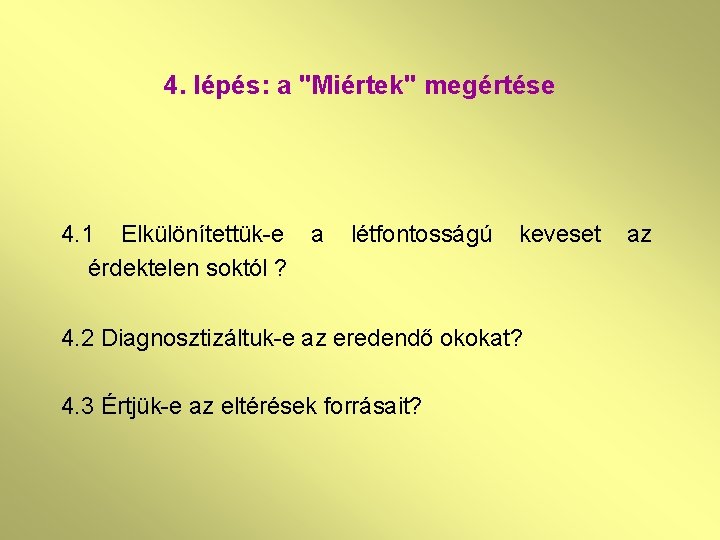 4. lépés: a "Miértek" megértése

4.1 Elkülönítettük-e a létfontosságú keveset az érdektelen soktól ?

4.2 Diagnosztizáltuk-e az eredendő okokat?

4.3 Értjük-e az eltérések forrásait?